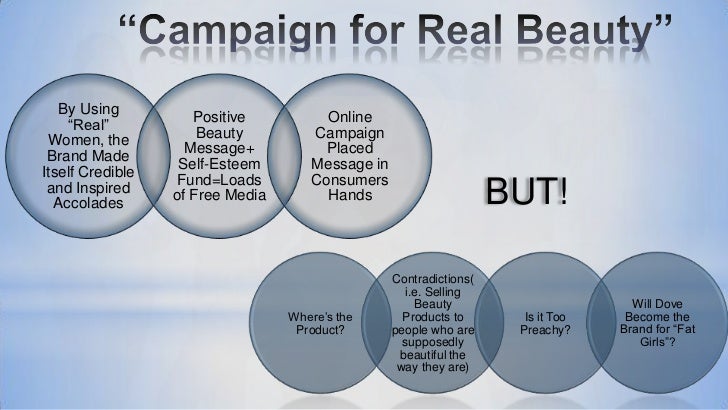 “Campaign for Real Beauty”

By Using “Real” Women, the Brand Made Itself Credible and Inspired Accolades

Positive Beauty Message+ Self-Esteem Fund=Loads of Free Media

Online Campaign Placed Message in Consumers Hands

BUT!

Where’s the Product?

Contradictions( i.e. Selling Beauty Products to people who are supposedly beautiful the way they are)

Is it Too Preachy?

Will Dove Become the Brand for “Fat Girls”?